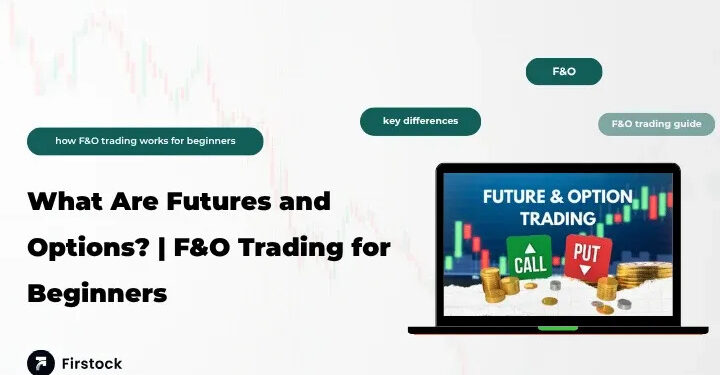 F&O

key differences

F&O trading guide

how F&O trading works for beginners

What Are Futures and Options? | F&O Trading for Beginners

FUTURE & OPTION TRADING

CALL

PUT

Firstock